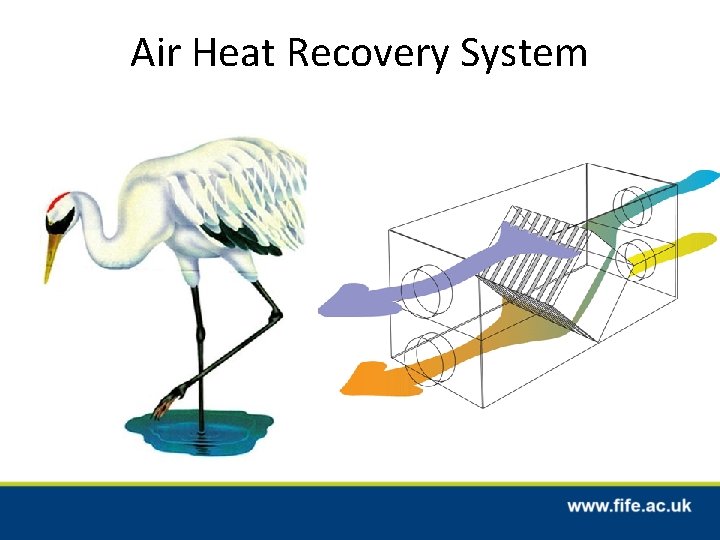 Air Heat Recovery System

www.fife.ac.uk